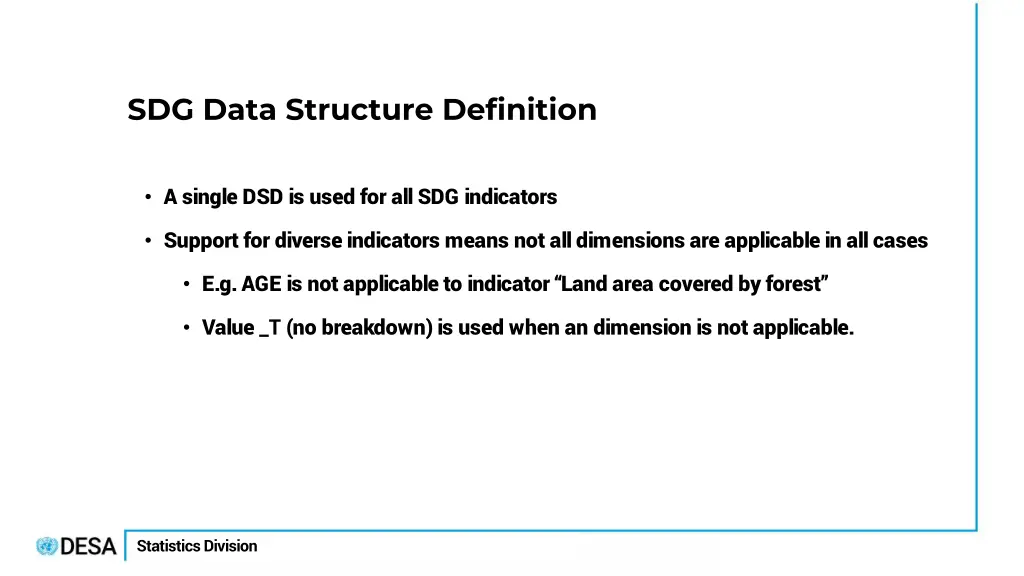 SDG Data Structure Definition

• A single DSD is used for all SDG indicators

• Support for diverse indicators means not all dimensions are applicable in all cases

• E.g. AGE is not applicable to indicator “Land area covered by forest”

• Value _T (no breakdown) is used when an dimension is not applicable.

DESA

Statistics Division